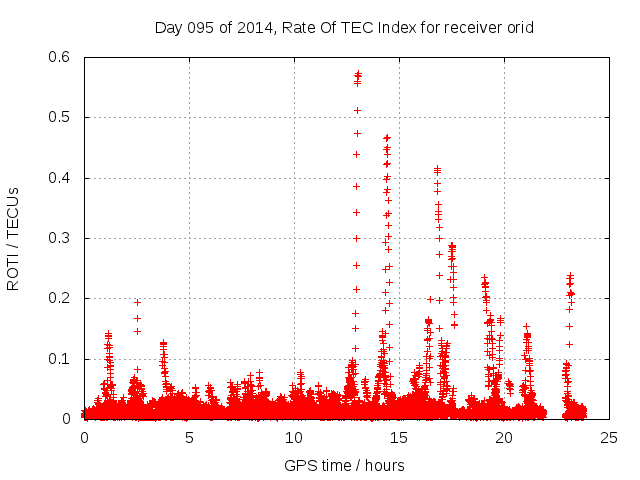 Day 095 of 2014, Rate Of TEC Index for receiver orid

ROTI / TECUs

0.6
0.5
0.4
0.3
0.2
0.1
0

0
5
10
15
20
25

GPS time / hours